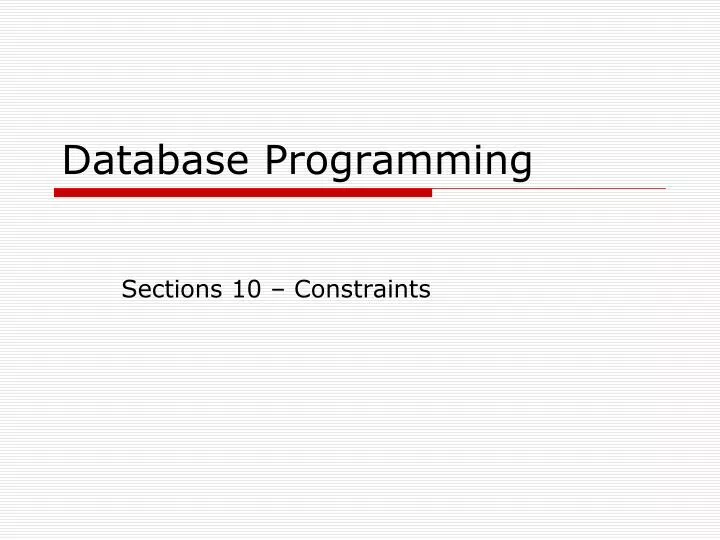 Database Programming

Sections 10 – Constraints